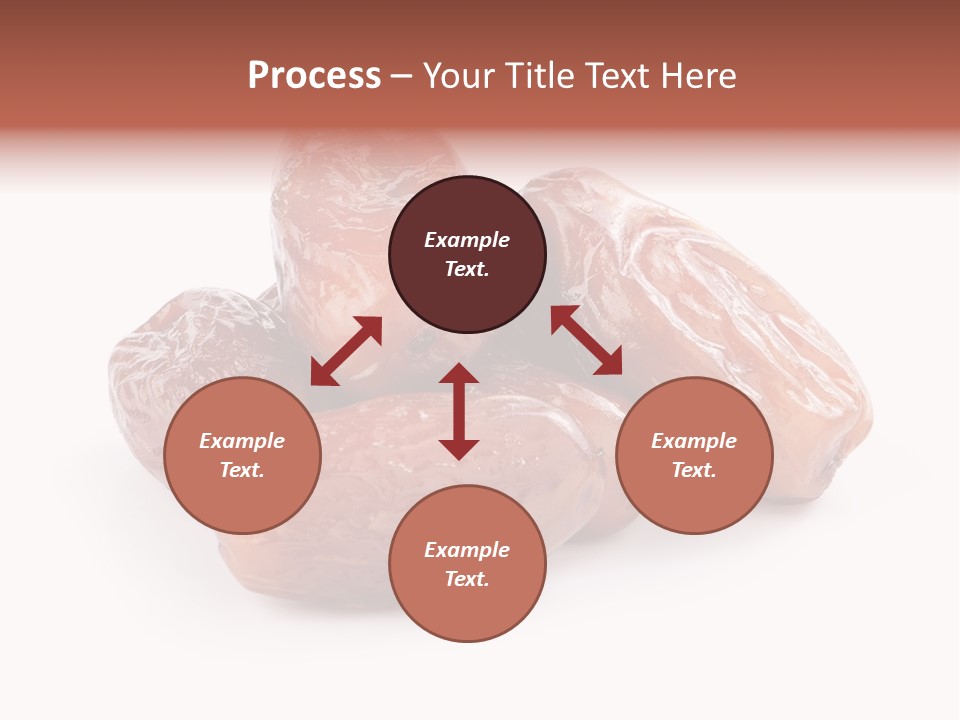 Process – Your Title Text Here

Example Text.

Example Text.

Example Text.

Example Text.